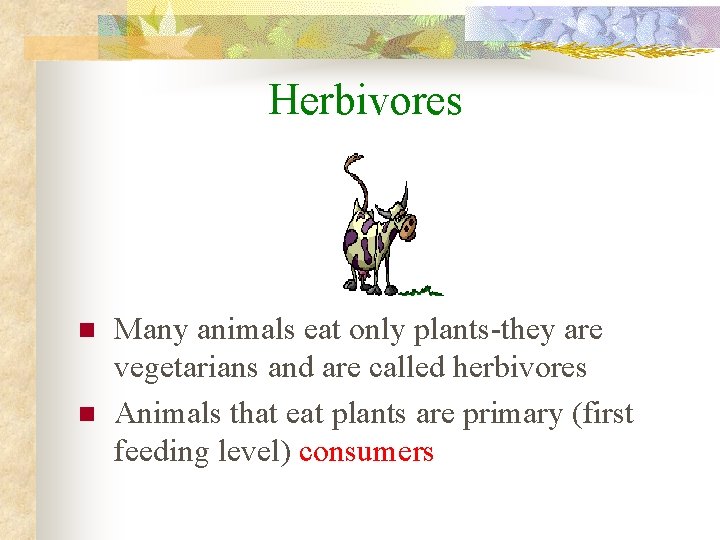 Herbivores

Many animals eat only plants-they are vegetarians and are called herbivores

Animals that eat plants are primary (first feeding level) consumers